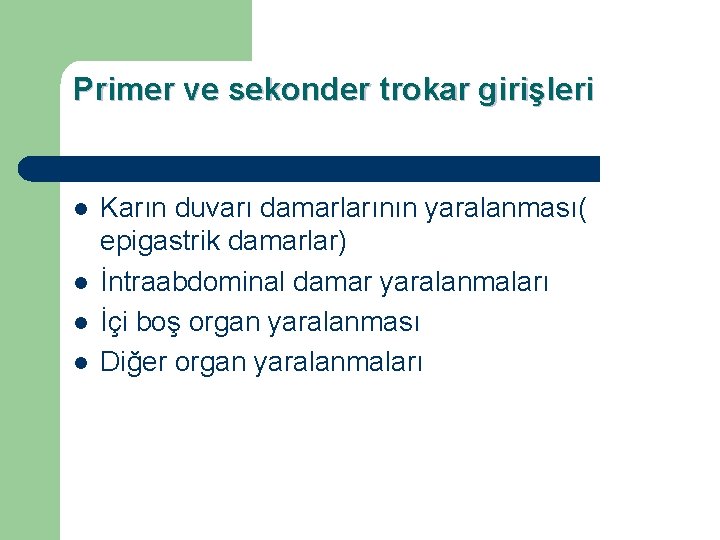 Primer ve sekonder trokar girişleri

- Karın duvarı damarlarının yaralanması( epigastrik damarlar)
- İntraabdominal damar yaralanmaları
- İçi boş organ yaralanması
- Diğer organ yaralanmaları